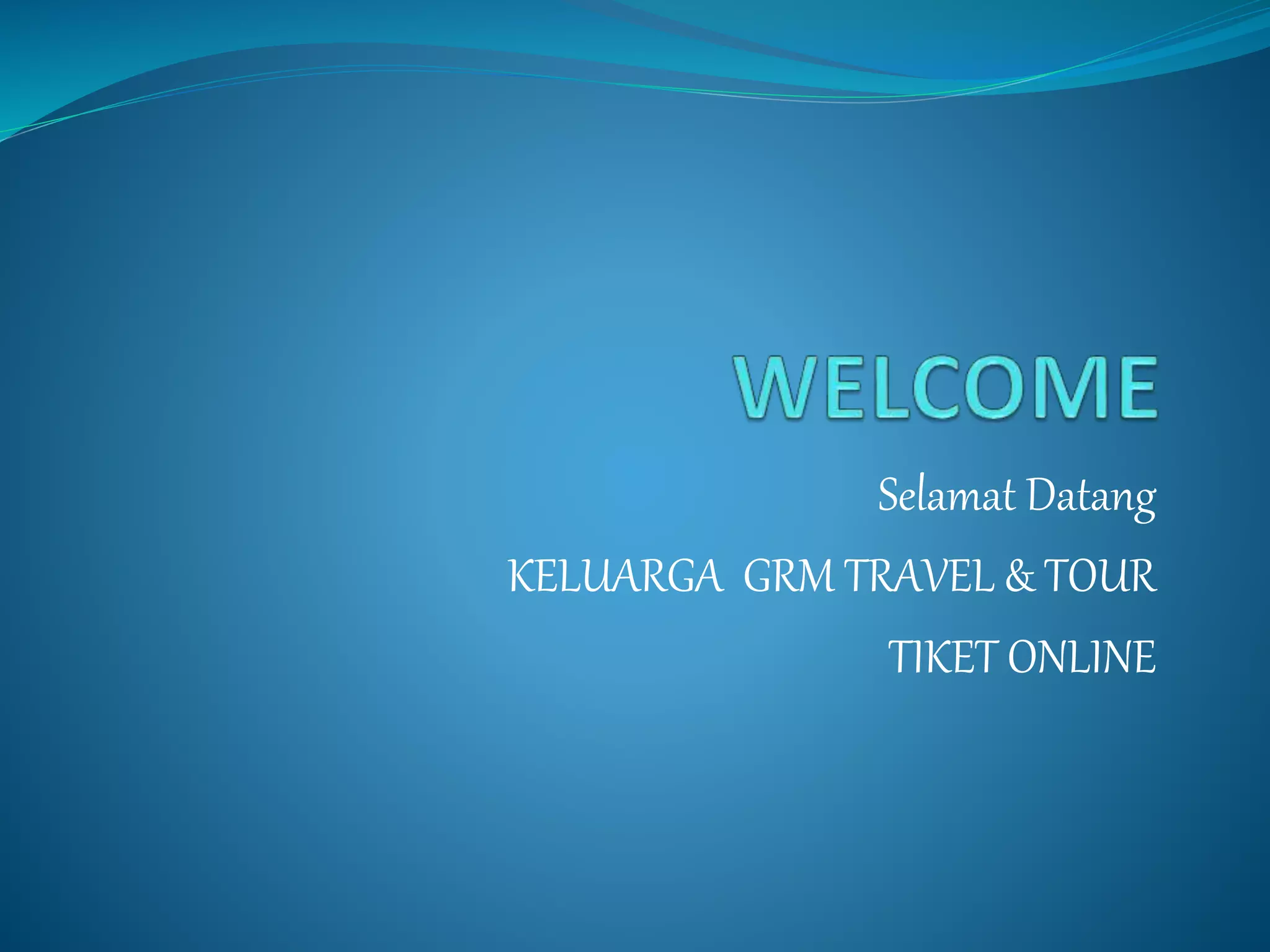 WELCOME

Selamat Datang

KELUARGA GRM TRAVEL & TOUR

TIKET ONLINE